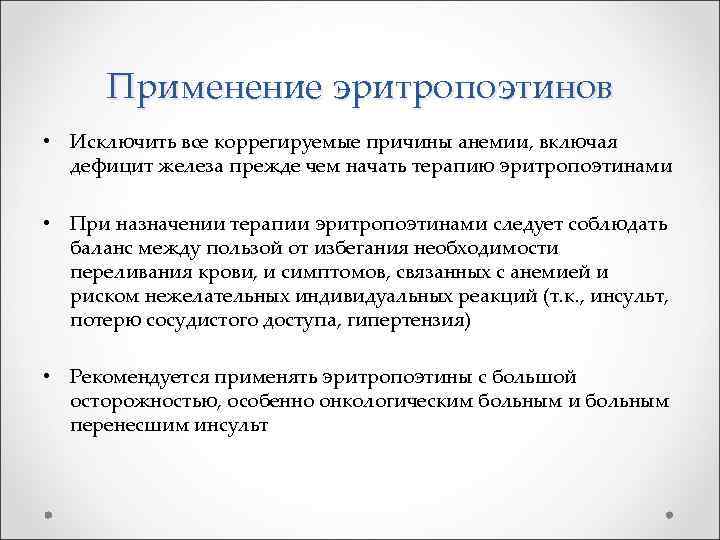 Применение эритропоэтинов

• Исключить все коррегируемые причины анемии, включая дефицит железа прежде чем начать терапию эритропоэтинами

• При назначении терапии эритропоэтинами следует соблюдать баланс между пользой от избегания необходимости переливания крови, и симптомов, связанных с анемией и риском нежелательных индивидуальных реакций (т.к., инсульт, потерю сосудистого доступа, гипертензия)

• Рекомендуется применять эритропоэтины с большой осторожностью, особенно онкологическим больным и больным перенесшим инсульт